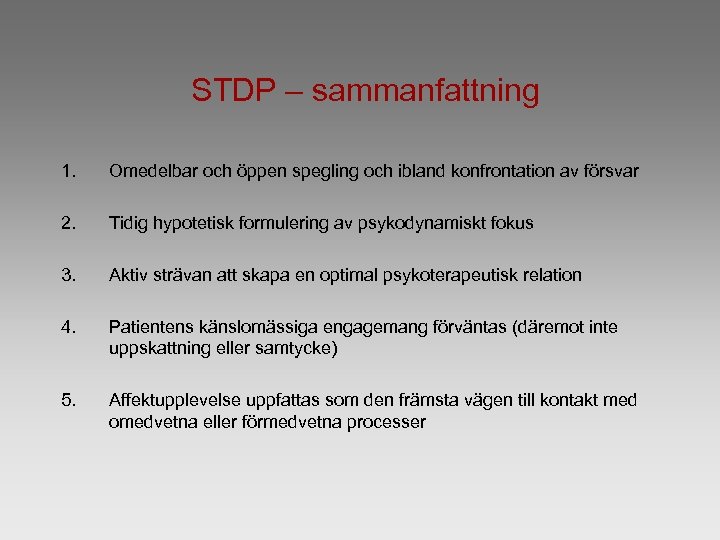 STDP – sammanfattning

1. Omedelbar och öppen spegling och ibland konfrontation av försvar

2. Tidig hypotetisk formulering av psykodynamiskt fokus

3. Aktiv strävan att skapa en optimal psykoterapeutisk relation

4. Patientens känslomässiga engagemang förväntas (däremot inte uppskattning eller samtycke)

5. Affektupplevelse uppfattas som den främsta vägen till kontakt med omedvetna eller förmedvetna processer